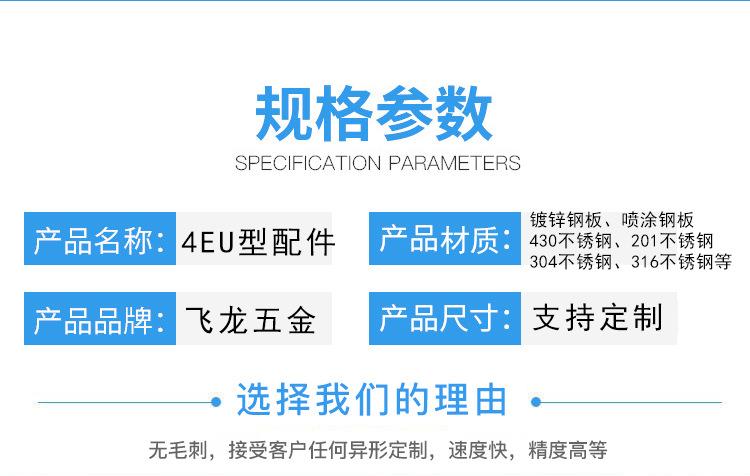 规格参数
SPECIFICATION PARAMETERS

产品名称: 4EU型配件

产品材质: 镀锌钢板、喷涂钢板
430不锈钢、201不锈钢
304不锈钢、316不锈钢等

产品品牌: 飞龙五金

产品尺寸: 支持定制

选择我们的理由

无毛刺，接受客户任何异形定制，速度快，精度高等